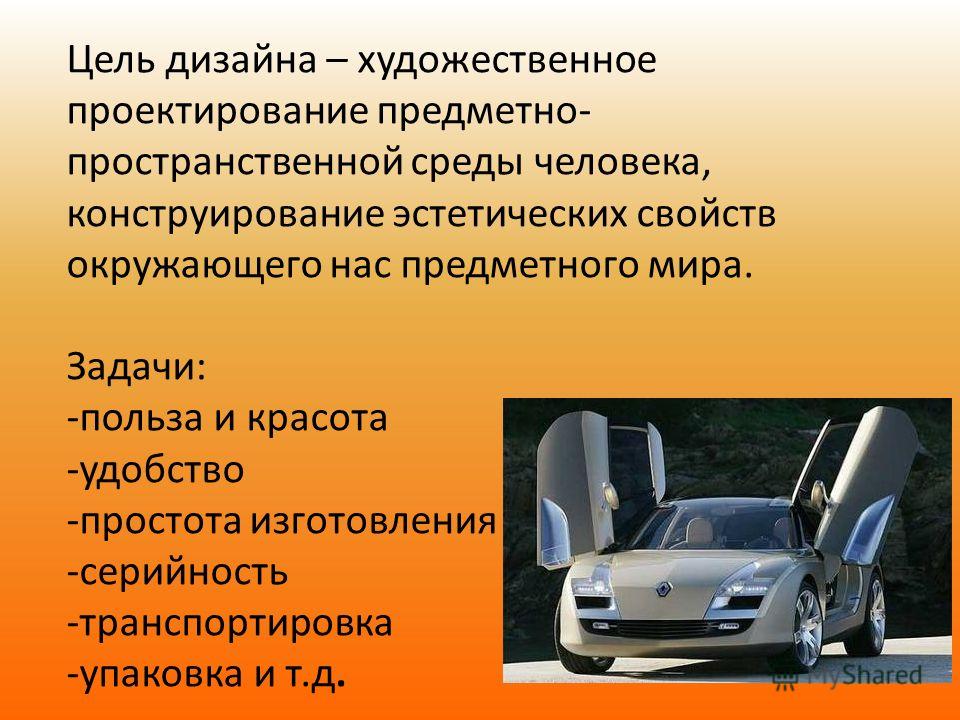 Цель дизайна – художественное проектирование предметно-пространственной среды человека, конструирование эстетических свойств окружающего нас предметного мира.

Задачи:
-польза и красота
-удобство
-простота изготовления
-серийность
-транспортировка
-упаковка и т.д.

MyShared